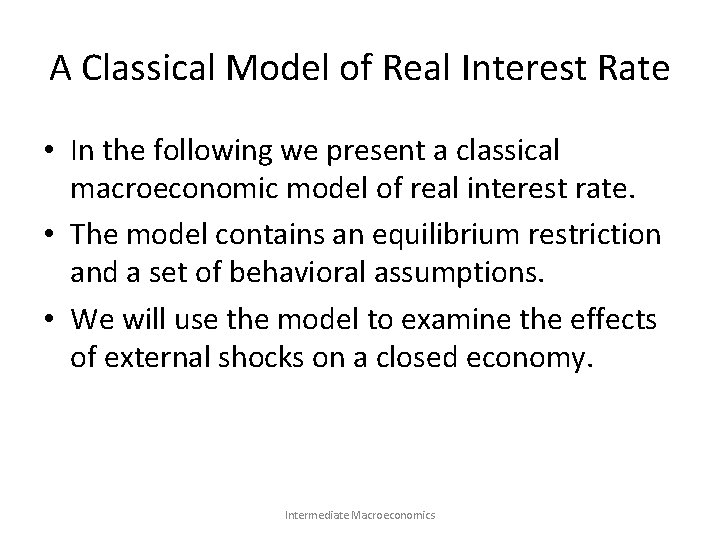 A Classical Model of Real Interest Rate

• In the following we present a classical macroeconomic model of real interest rate.

• The model contains an equilibrium restriction and a set of behavioral assumptions.

• We will use the model to examine the effects of external shocks on a closed economy.

Intermediate Macroeconomics